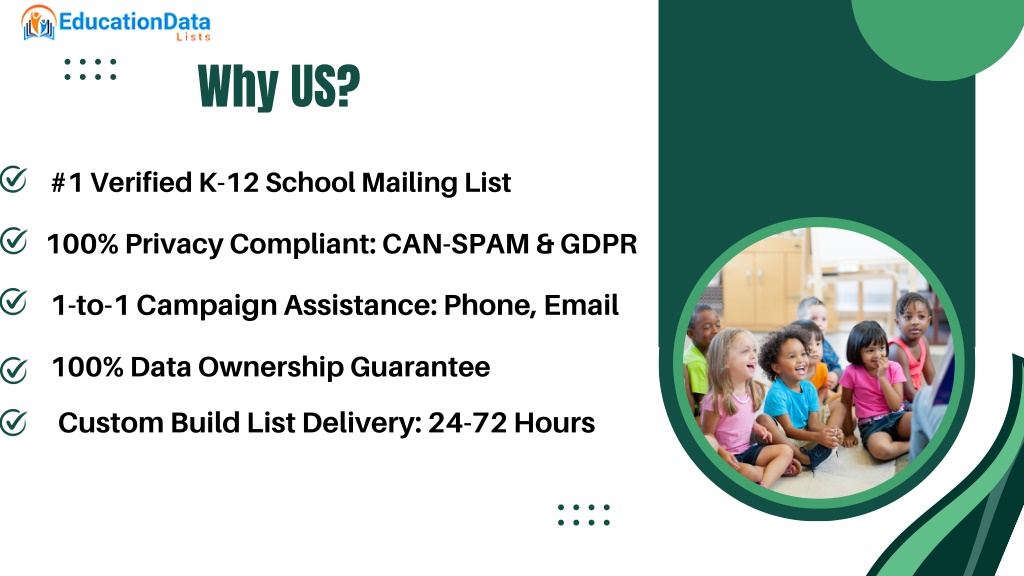 EducationData
Lists

Why US?

#1 Verified K-12 School Mailing List

100% Privacy Compliant: CAN-SPAM & GDPR

1-to-1 Campaign Assistance: Phone, Email

100% Data Ownership Guarantee

Custom Build List Delivery: 24-72 Hours